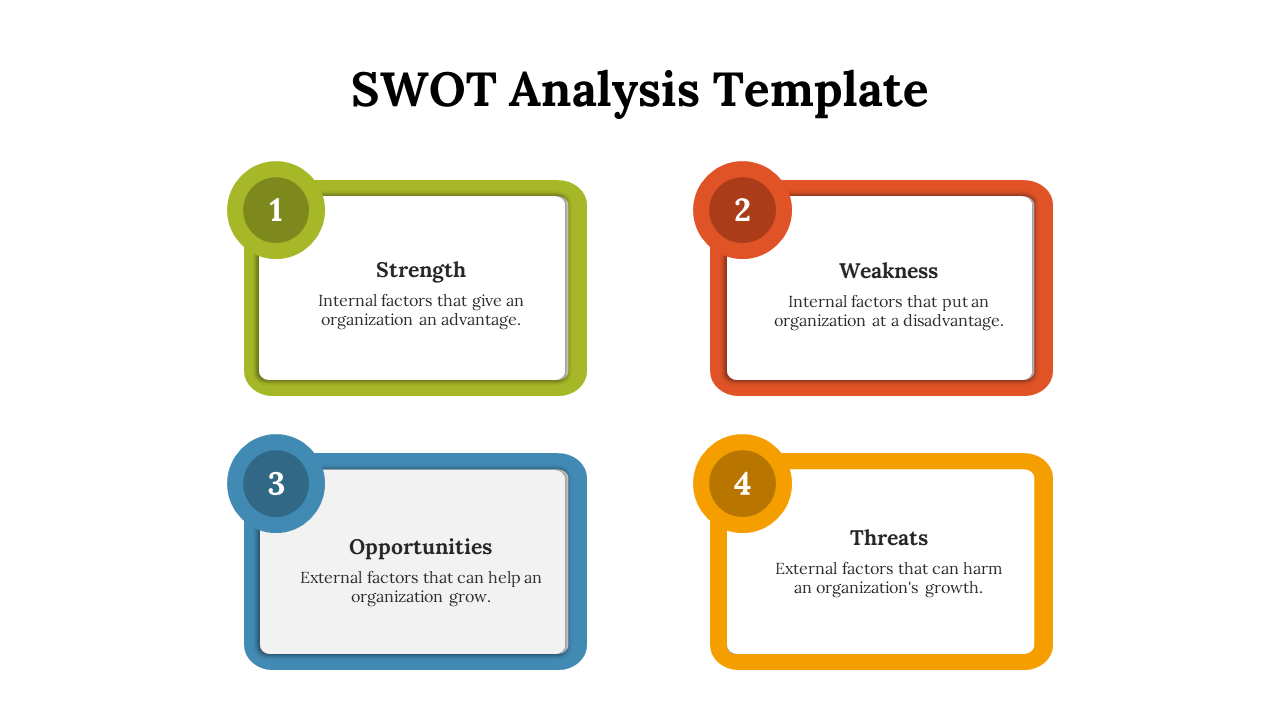 SWOT Analysis Template

1

Strength

Internal factors that give an organization an advantage.

2

Weakness

Internal factors that put an organization at a disadvantage.

3

Opportunities

External factors that can help an organization grow.

4

Threats

External factors that can harm an organization's growth.